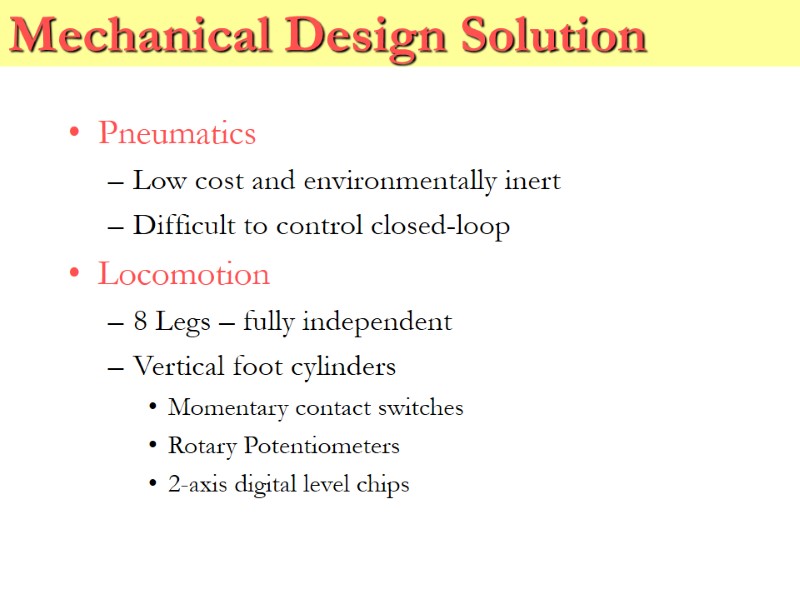 Mechanical Design Solution

• Pneumatics
– Low cost and environmentally inert
– Difficult to control closed-loop
• Locomotion
– 8 Legs – fully independent
– Vertical foot cylinders
• Momentary contact switches
• Rotary Potentiometers
• 2-axis digital level chips